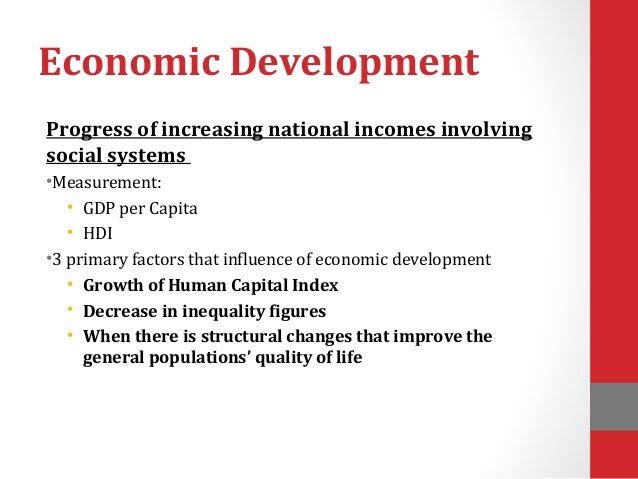 Economic Development

Progress of increasing national incomes involving social systems

•Measurement:

• GDP per Capita
• HDI

•3 primary factors that influence of economic development

• Growth of Human Capital Index
• Decrease in inequality figures
• When there is structural changes that improve the general populations' quality of life